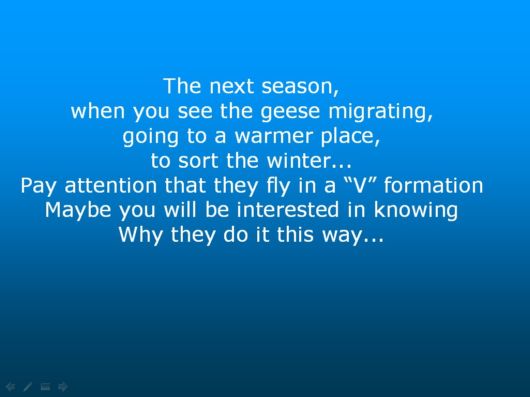 The next season,
when you see the geese migrating,
going to a warmer place,
to sort the winter...
Pay attention that they fly in a “V” formation
Maybe you will be interested in knowing
Why they do it this way...